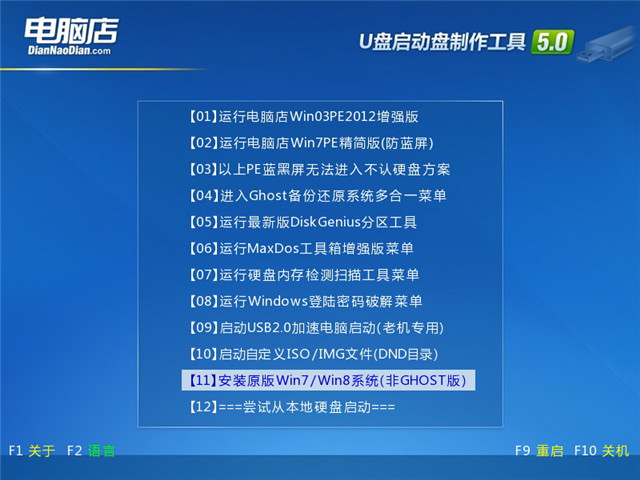 电脑店
DianNaoDian.com

U盘启动盘制作工具 5.0

【01】运行电脑店Win03PE2012增强版
【02】运行电脑店Win7PE精简版(防蓝屏)
【03】以上PE蓝黑屏无法进入不认硬盘方案
【04】进入Ghost备份还原系统多合一菜单
【05】运行最新版DiskGenius分区工具
【06】运行MaxDos工具箱增强版菜单
【07】运行硬盘内存检测扫描工具菜单
【08】运行Windows登陆密码破解菜单
【09】启动USB2.0加速电脑启动(老机专用)
【10】启动自定义ISO/IMG文件(DND目录)
【11】安装原版Win7/Win8系统(非GHOST版)
【12】===尝试从本地硬盘启动===

F1 关于 F2 语言

F9 重启 F10 关机